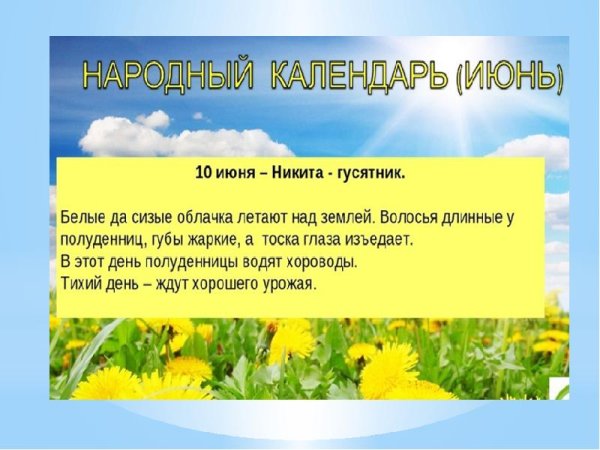 НАРОДНЫЙ КАЛЕНДАРЬ (ИЮНЬ)

10 июня – Никита - гусятник.

Белые да сизые облачка летают над землей. Волосья длинные у полуденниц, губы жаркие, а тоска глаза изъедает.
В этот день полуденницы водят хороводы.
Тихий день – ждут хорошего урожая.